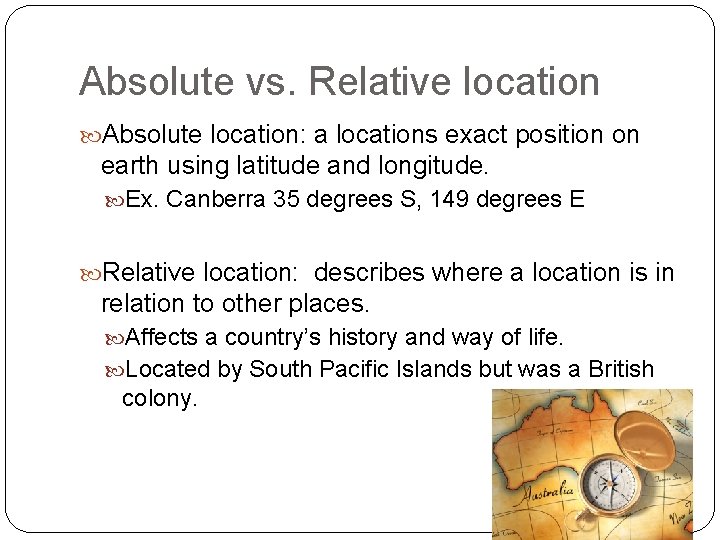 Absolute vs. Relative location

Absolute location: a locations exact position on earth using latitude and longitude.

Ex. Canberra 35 degrees S, 149 degrees E

Relative location: describes where a location is in relation to other places.

Affects a country's history and way of life.

Located by South Pacific Islands but was a British colony.

Australia